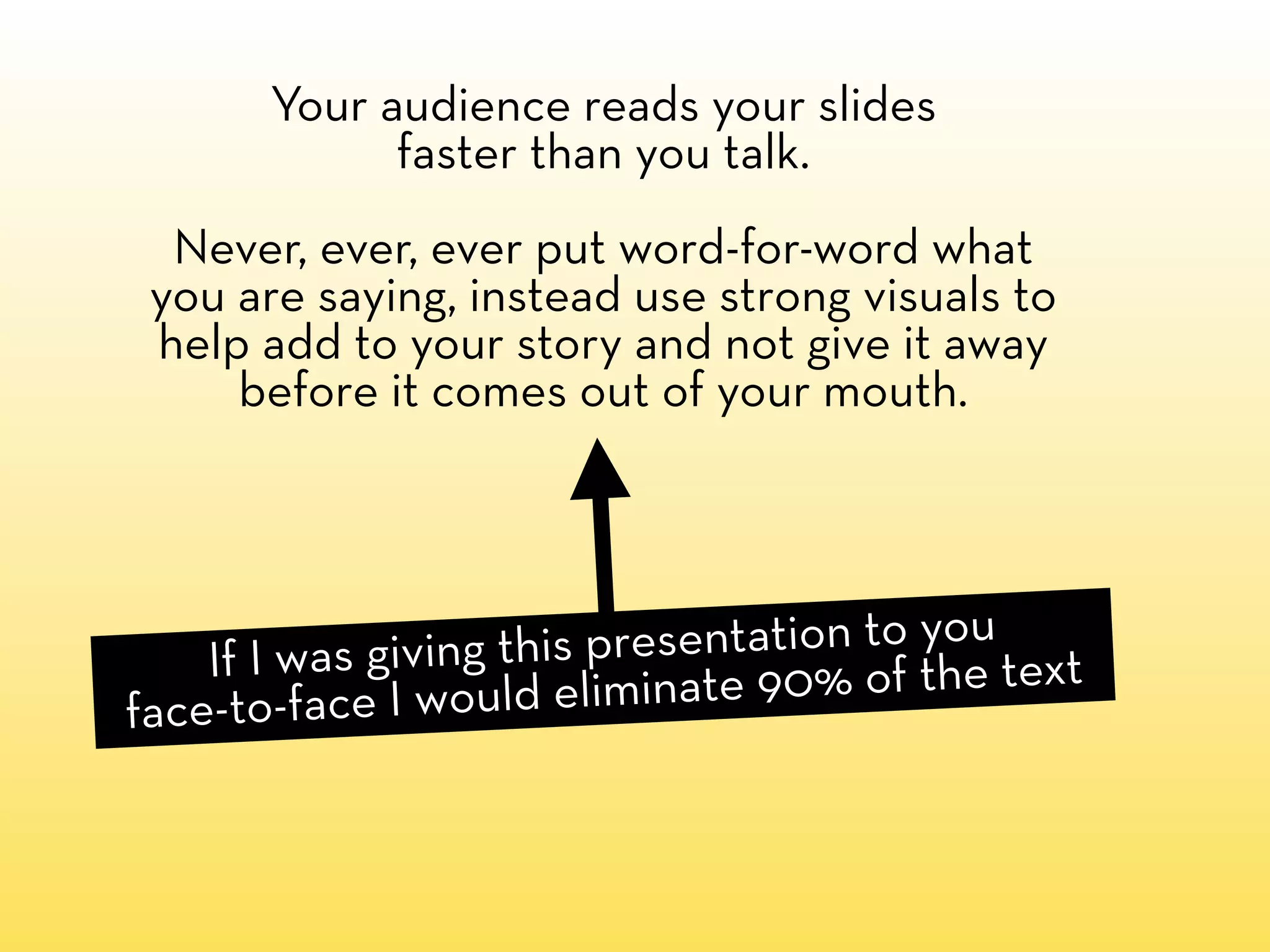 Your audience reads your slides faster than you talk.

Never, ever, ever put word-for-word what you are saying, instead use strong visuals to help add to your story and not give it away before it comes out of your mouth.

If I was giving this presentation to you face-to-face I would eliminate 90% of the text